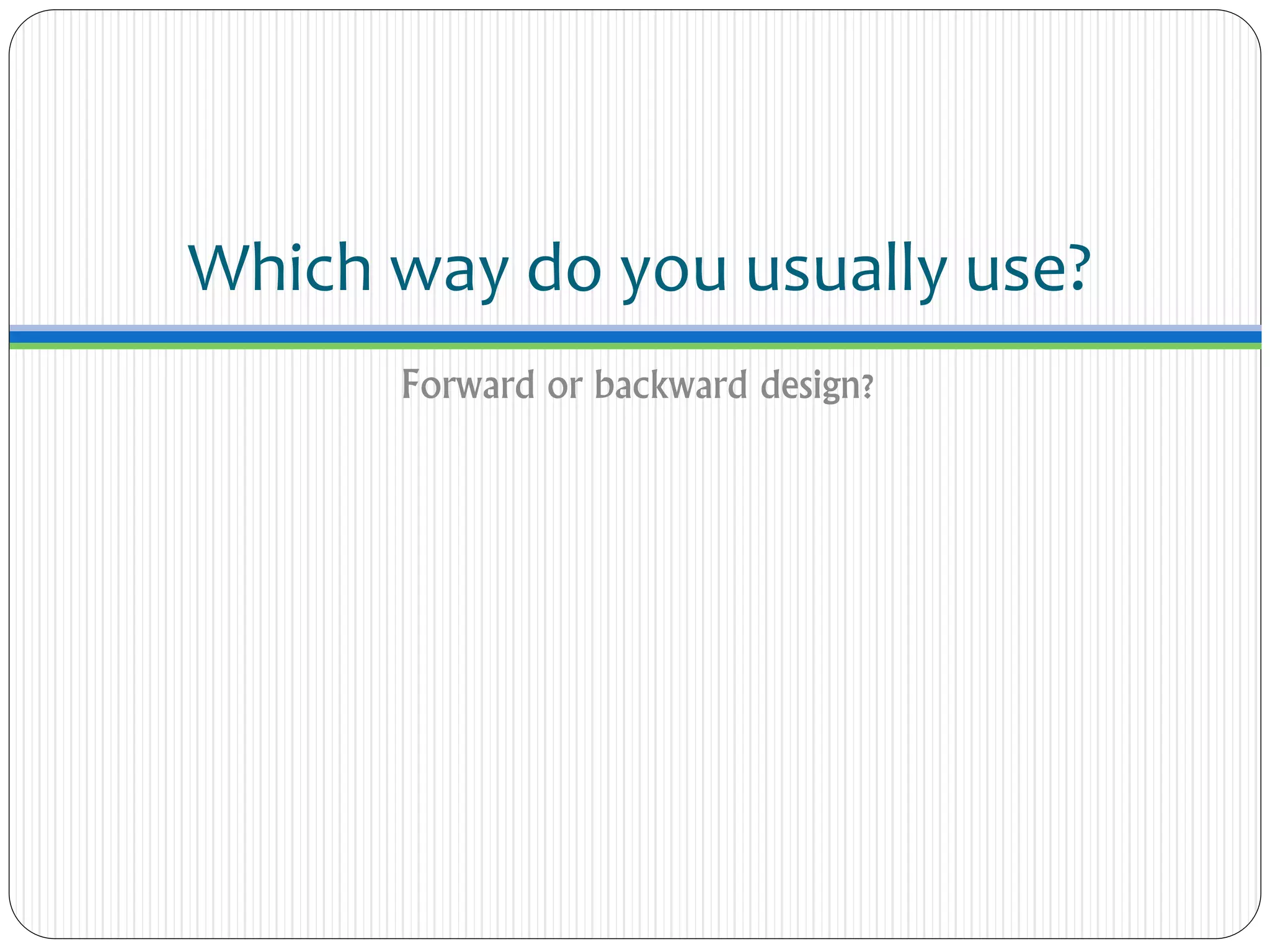 Which way do you usually use?

Forward or backward design?